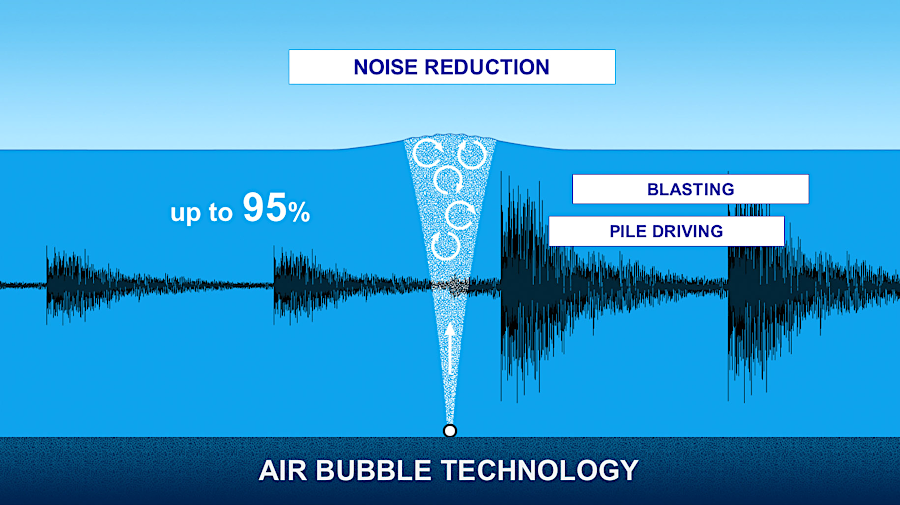 NOISE REDUCTION

up to 95%

BLASTING

PILE DRIVING

AIR BUBBLE TECHNOLOGY